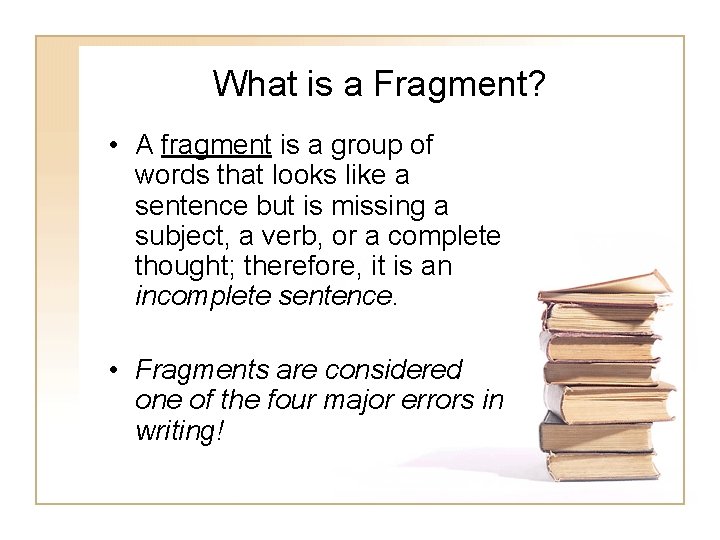 What is a Fragment?

• A fragment is a group of words that looks like a sentence but is missing a subject, a verb, or a complete thought; therefore, it is an incomplete sentence.

• Fragments are considered one of the four major errors in writing!